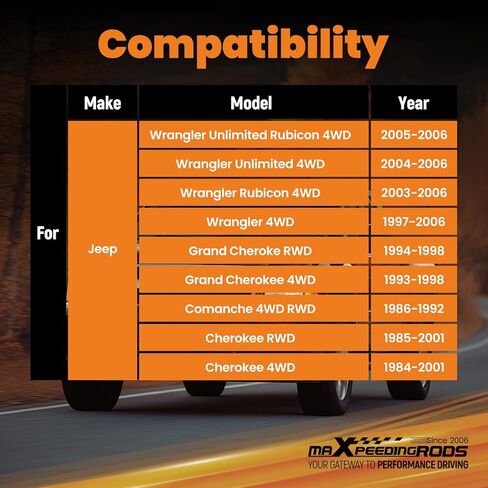 Compatibility

|  | Make | Model | Year |
|---|---|---|---|
| For | Jeep | Wrangler Unlimited Rubicon 4WD | 2005-2006 |
|  |  | Wrangler Unlimited 4WD | 2004-2006 |
|  |  | Wrangler Rubicon 4WD | 2003-2006 |
|  |  | Wrangler 4WD | 1997-2006 |
|  |  | Grand Cheroke RWD | 1994-1998 |
|  |  | Grand Cherokee 4WD | 1993-1998 |
|  |  | Comanche 4WD RWD | 1986-1992 |
|  |  | Cherokee RWD | 1985-2001 |
|  |  | Cherokee 4WD | 1984-2001 |

Since 2006
maXpeedingRODS
YOUR GATEWAY TO PERFORMANCE DRIVING